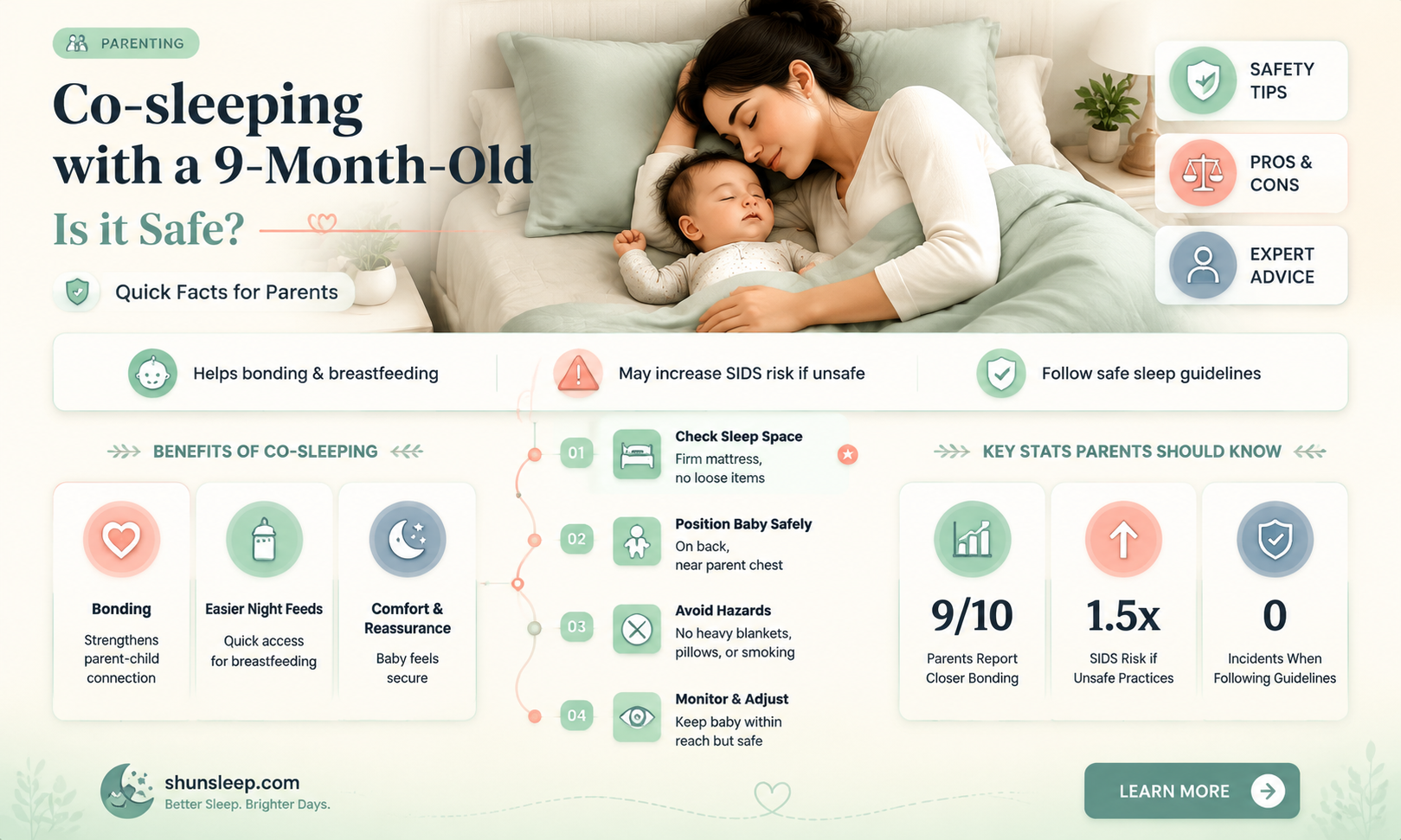 PARENTING

Co-sleeping with a 9-Month-Old

Is it Safe?

Quick Facts for Parents

SAFETY TIPS

PROS & CONS

EXPERT ADVICE

Helps bonding & breastfeeding

May increase SIDS risk if unsafe

Follow safe sleep guidelines

BENEFITS OF CO-SLEEPING

Bonding
Strengthens parent-child connection

Easier Night Feeds
Quick access for breastfeeding

Comfort & Reassurance
Baby feels secure

01 Check Sleep Space
Firm mattress, no loose items

02 Position Baby Safely
On back, near parent chest

03 Avoid Hazards
No heavy blankets, pillows, or smoking

04 Monitor & Adjust
Keep baby within reach but safe

KEY STATS PARENTS SHOULD KNOW

9/10
Parents Report Closer Bonding

1.5x
SIDS Risk if Unsafe Practices

0
Incidents When Following Guidelines

shunsleep.com
Better Sleep. Brighter Days.

LEARN MORE